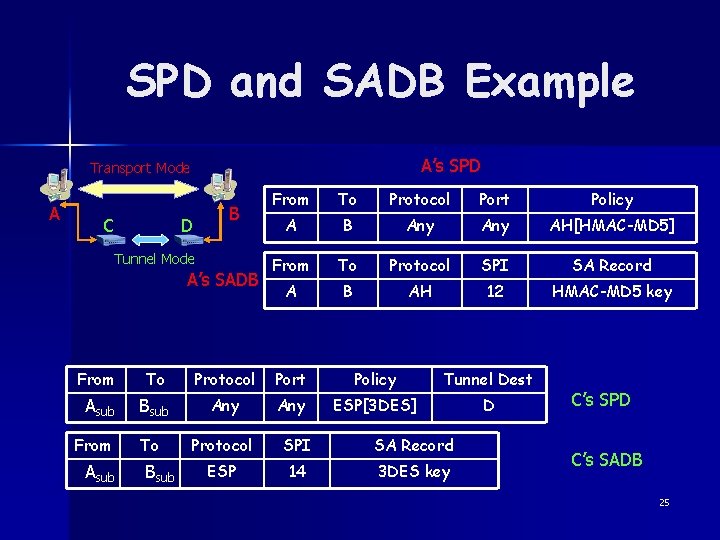 SPD and SADB Example

Transport Mode

A

B

C

D

Tunnel Mode

A's SPD

| From | To | Protocol | Port | Policy |
|---|---|---|---|---|
| A | B | Any | Any | AH[HMAC-MD5] |

A's SADB

| From | To | Protocol | SPI | SA Record |
|---|---|---|---|---|
| A | B | AH | 12 | HMAC-MD5 key |

| From | To | Protocol | Port | Policy | Tunnel Dest |
|---|---|---|---|---|---|
| $A_{sub}$ | $B_{sub}$ | Any | Any | ESP[3DES] | D |

C's SPD

| From | To | Protocol | SPI | SA Record |
|---|---|---|---|---|
| $A_{sub}$ | $B_{sub}$ | ESP | 14 | 3DES key |

C's SADB

25